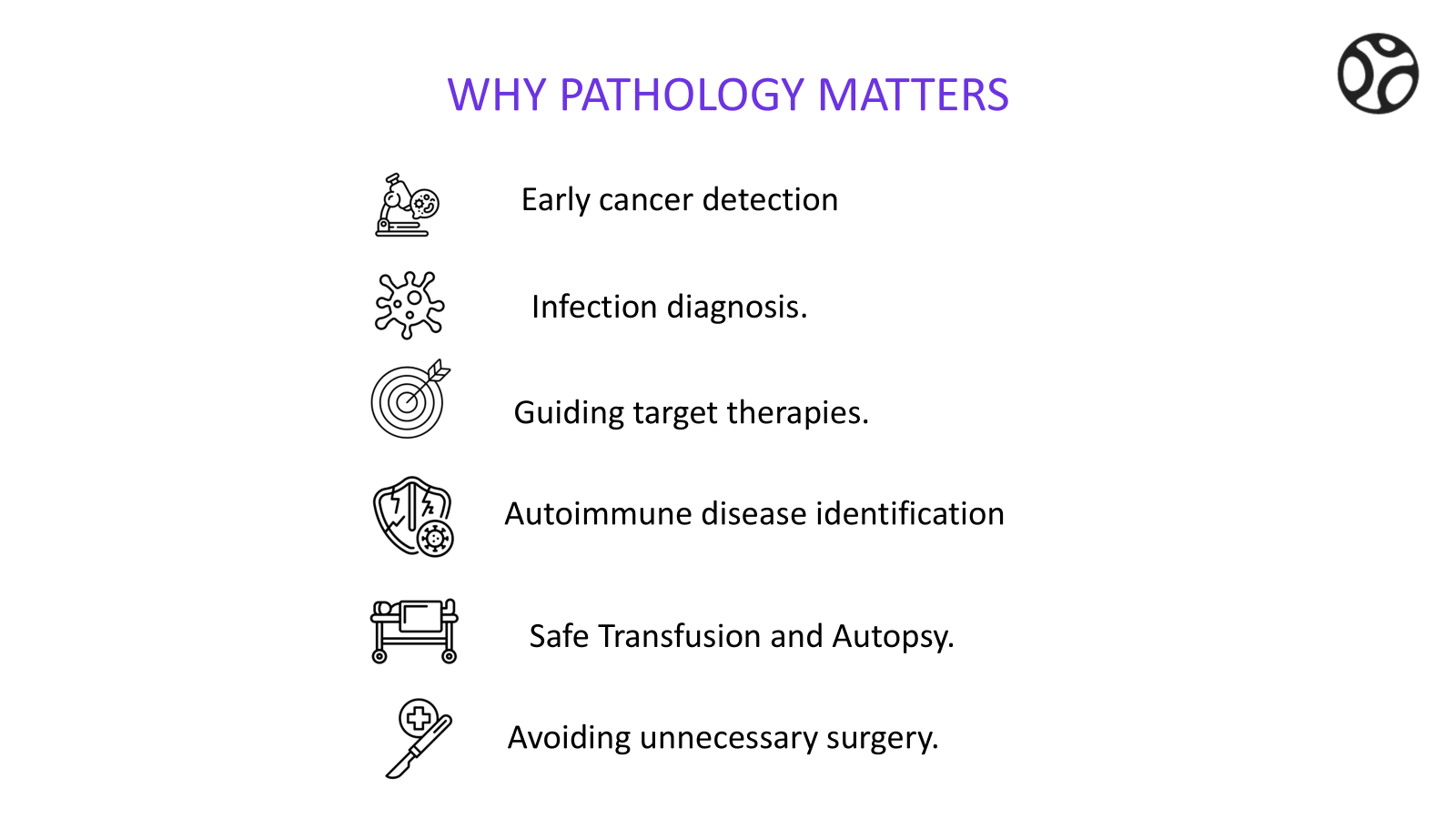 WHY PATHOLOGY MATTERS

Early cancer detection

Infection diagnosis.

Guiding target therapies.

Autoimmune disease identification

Safe Transfusion and Autopsy.

Avoiding unnecessary surgery.